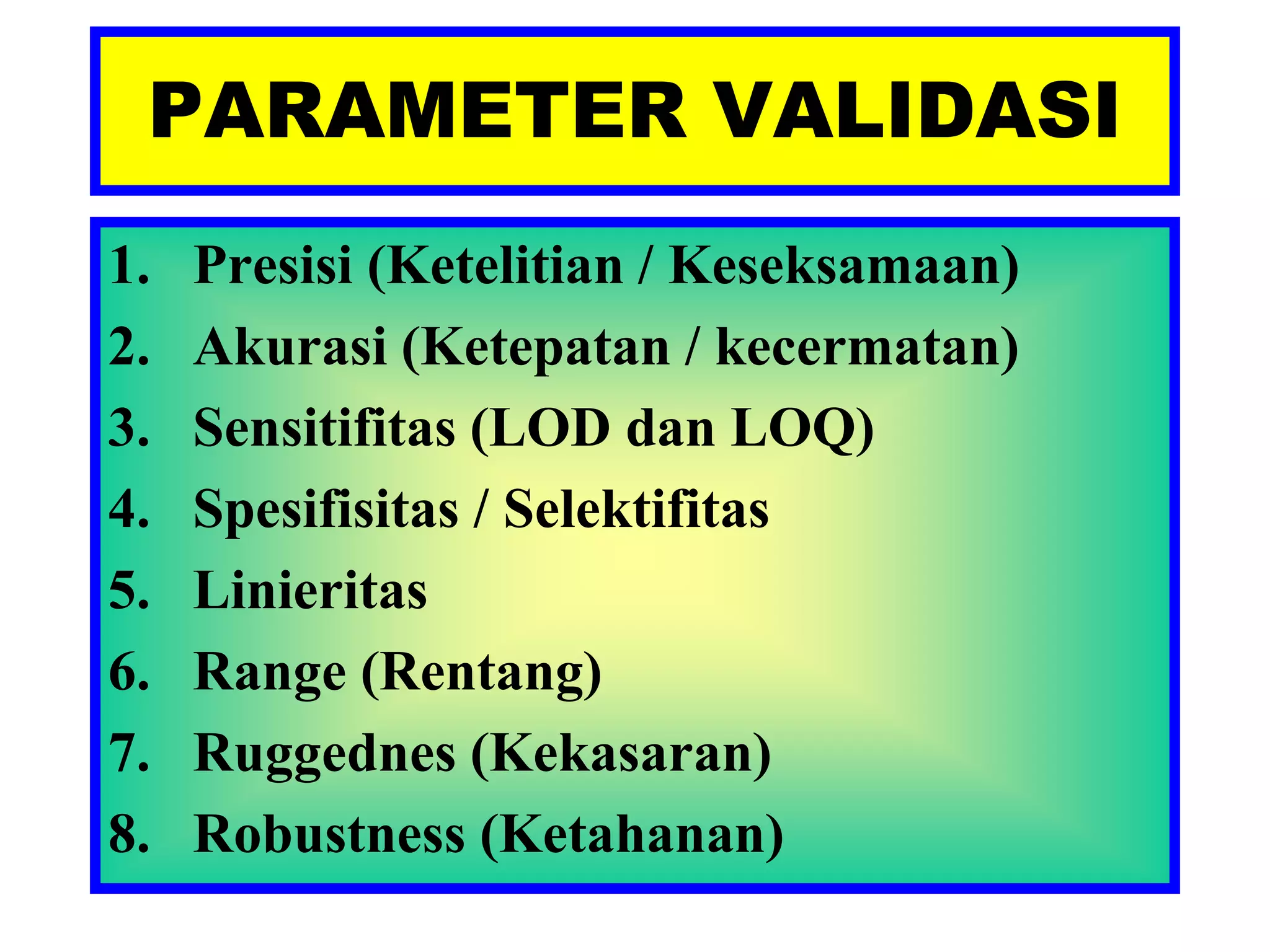 PARAMETER VALIDASI

1. Presisi (Ketelitian / Keseksamaan)
2. Akurasi (Ketepatan / kecermatan)
3. Sensitifitas (LOD dan LOQ)
4. Spesifisitas / Selektifitas
5. Linieritas
6. Range (Rentang)
7. Ruggednes (Kekasaran)
8. Robustness (Ketahanan)